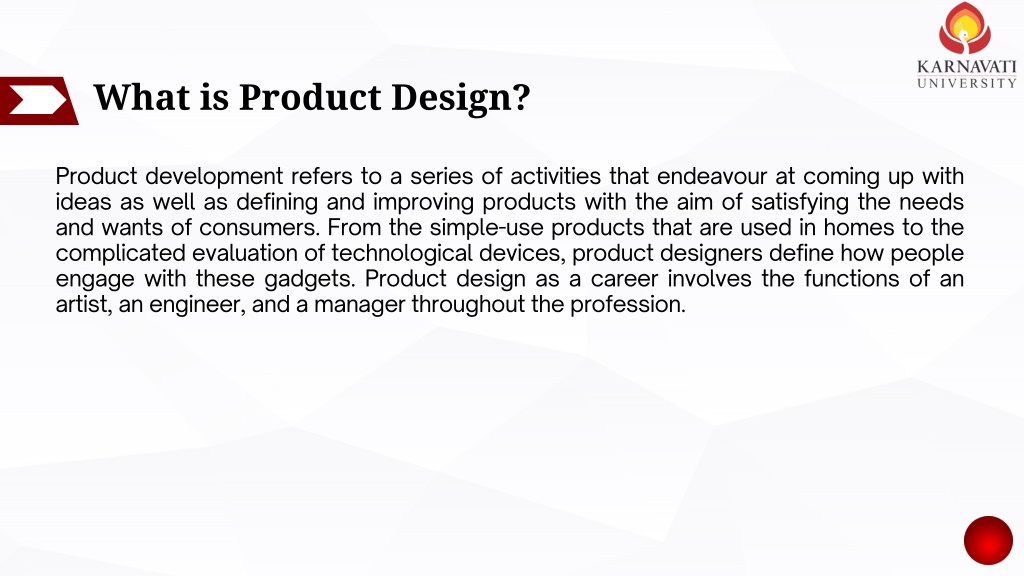 KARNAVATI
UNIVERSITY

What is Product Design?

Product development refers to a series of activities that endeavour at coming up with ideas as well as defining and improving products with the aim of satisfying the needs and wants of consumers. From the simple-use products that are used in homes to the complicated evaluation of technological devices, product designers define how people engage with these gadgets. Product design as a career involves the functions of an artist, an engineer, and a manager throughout the profession.